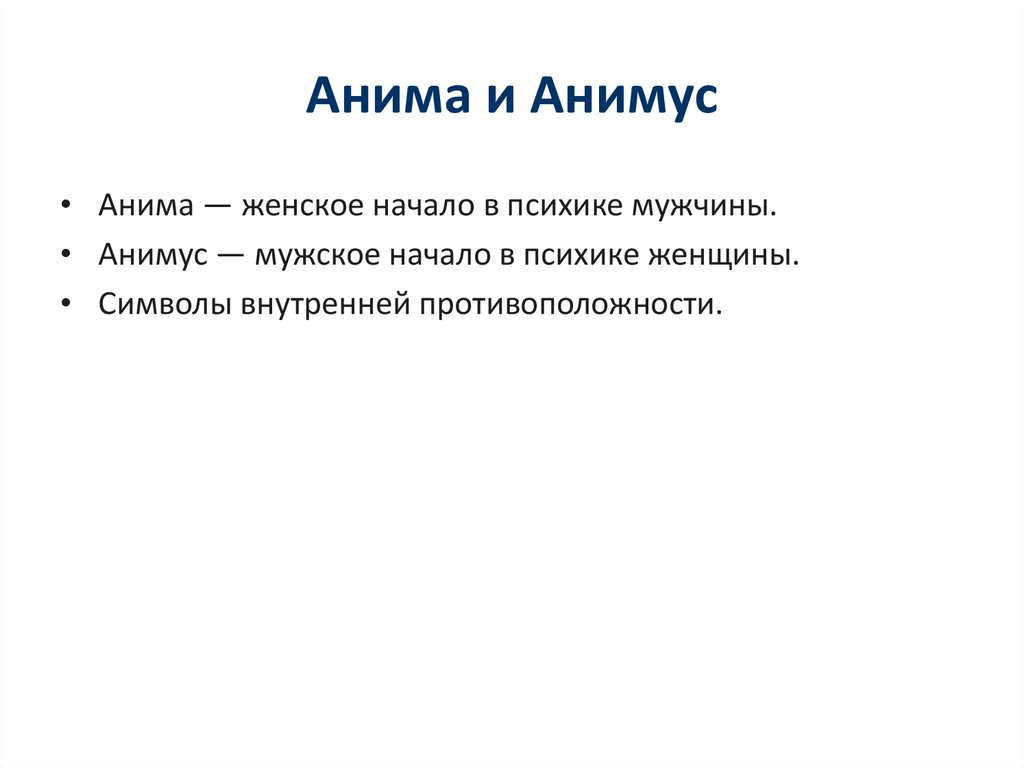 Анима и Анимус

• Анима — женское начало в психике мужчины.
• Анимус — мужское начало в психике женщины.
• Символы внутренней противоположности.